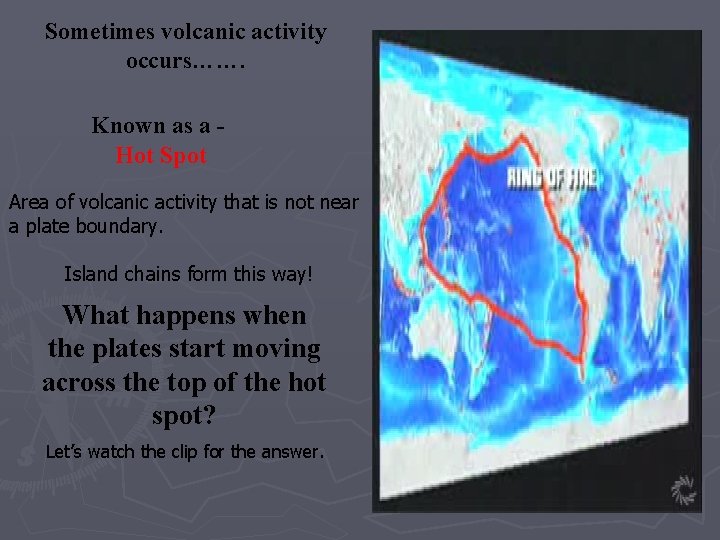 Sometimes volcanic activity occurs…….

Known as a -
Hot Spot

Area of volcanic activity that is not near a plate boundary.

Island chains form this way!

What happens when the plates start moving across the top of the hot spot?

Let's watch the clip for the answer.

RING OF FIRE